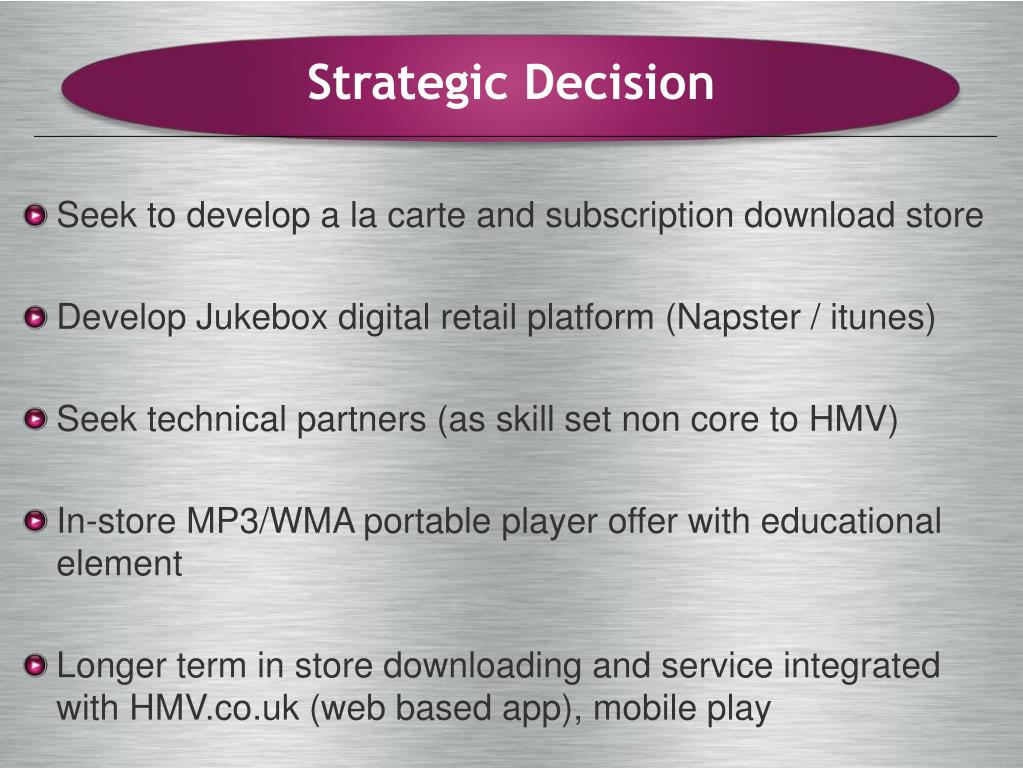 Strategic Decision

Seek to develop a la carte and subscription download store

Develop Jukebox digital retail platform (Napster / itunes)

Seek technical partners (as skill set non core to HMV)

In-store MP3/WMA portable player offer with educational element

Longer term in store downloading and service integrated with HMV.co.uk (web based app), mobile play